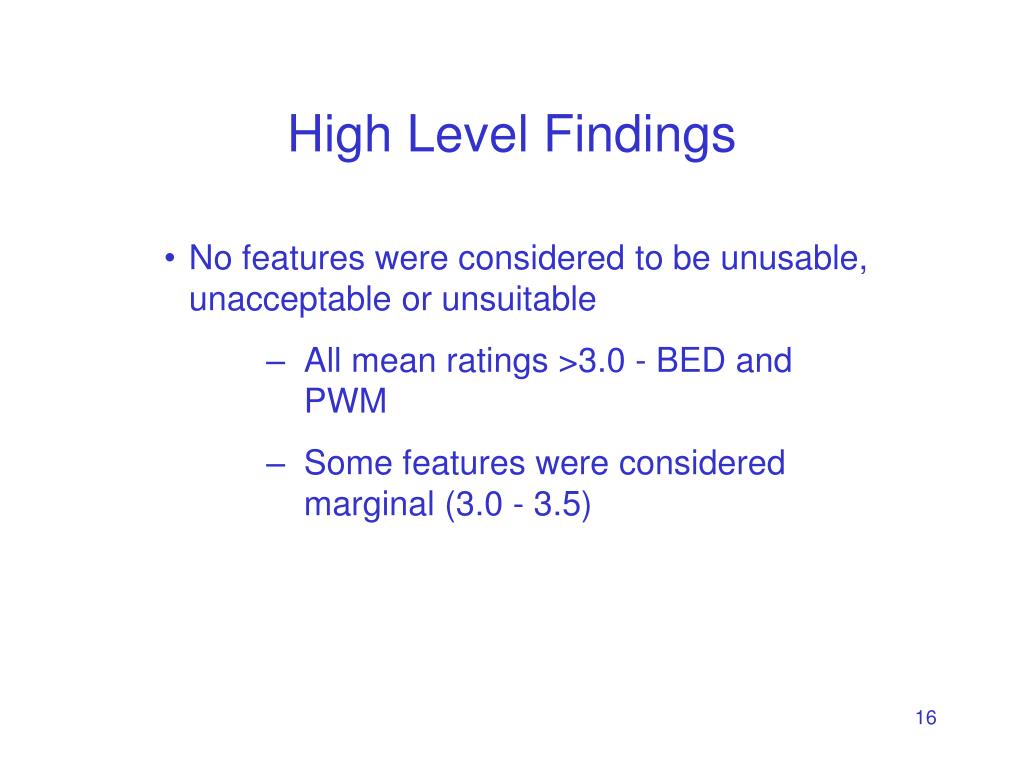 High Level Findings

• No features were considered to be unusable, unacceptable or unsuitable

– All mean ratings >3.0 - BED and PWM

– Some features were considered marginal (3.0 - 3.5)

16